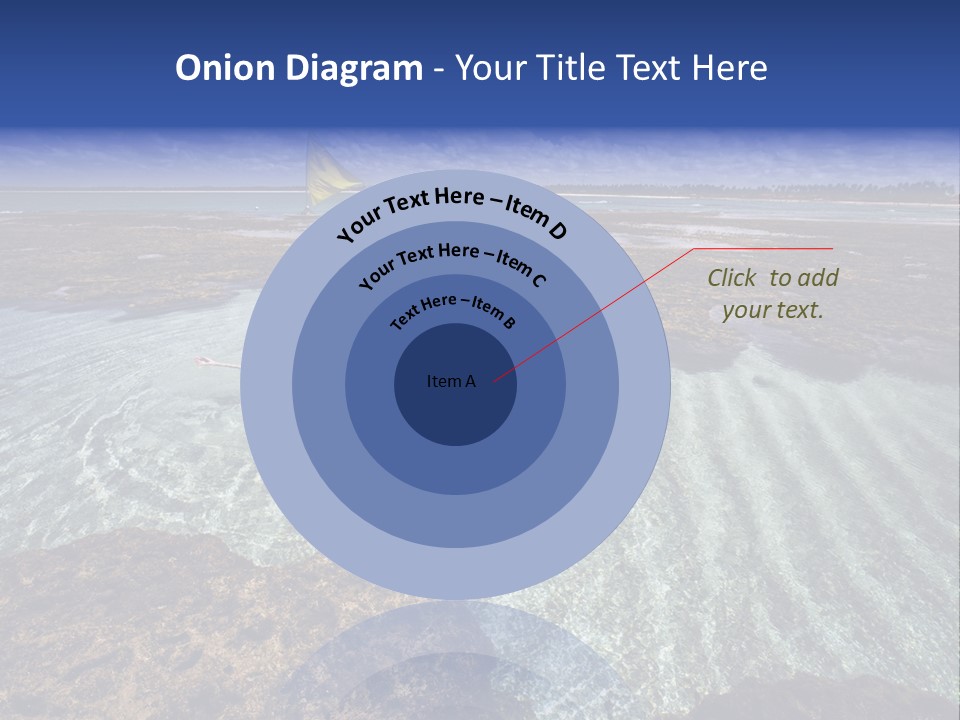 Onion Diagram - Your Title Text Here

Your Text Here – Item D

Your Text Here – Item C

Text Here – Item B

Item A

Click to add your text.